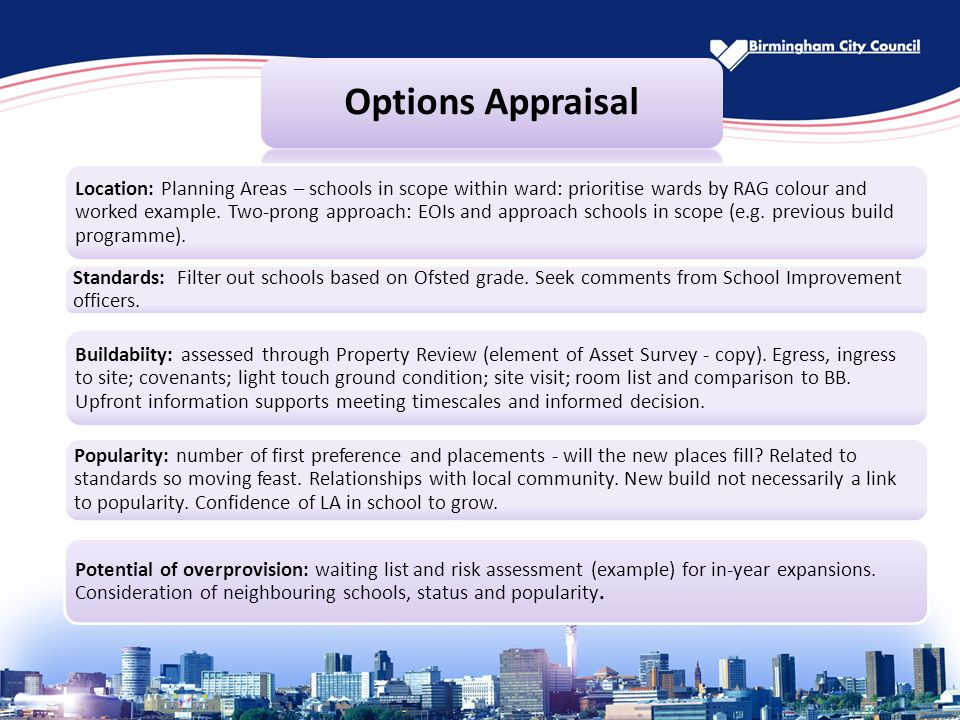 Birmingham City Council

Options Appraisal

Location: Planning Areas – schools in scope within ward: prioritise wards by RAG colour and worked example. Two-prong approach: EOIs and approach schools in scope (e.g. previous build programme).

Standards: Filter out schools based on Ofsted grade. Seek comments from School Improvement officers.

Buildabiity: assessed through Property Review (element of Asset Survey - copy). Egress, ingress to site; covenants; light touch ground condition; site visit; room list and comparison to BB. Upfront information supports meeting timescales and informed decision.

Popularity: number of first preference and placements - will the new places fill? Related to standards so moving feast. Relationships with local community. New build not necessarily a link to popularity. Confidence of LA in school to grow.

Potential of overprovision: waiting list and risk assessment (example) for in-year expansions. Consideration of neighbouring schools, status and popularity.